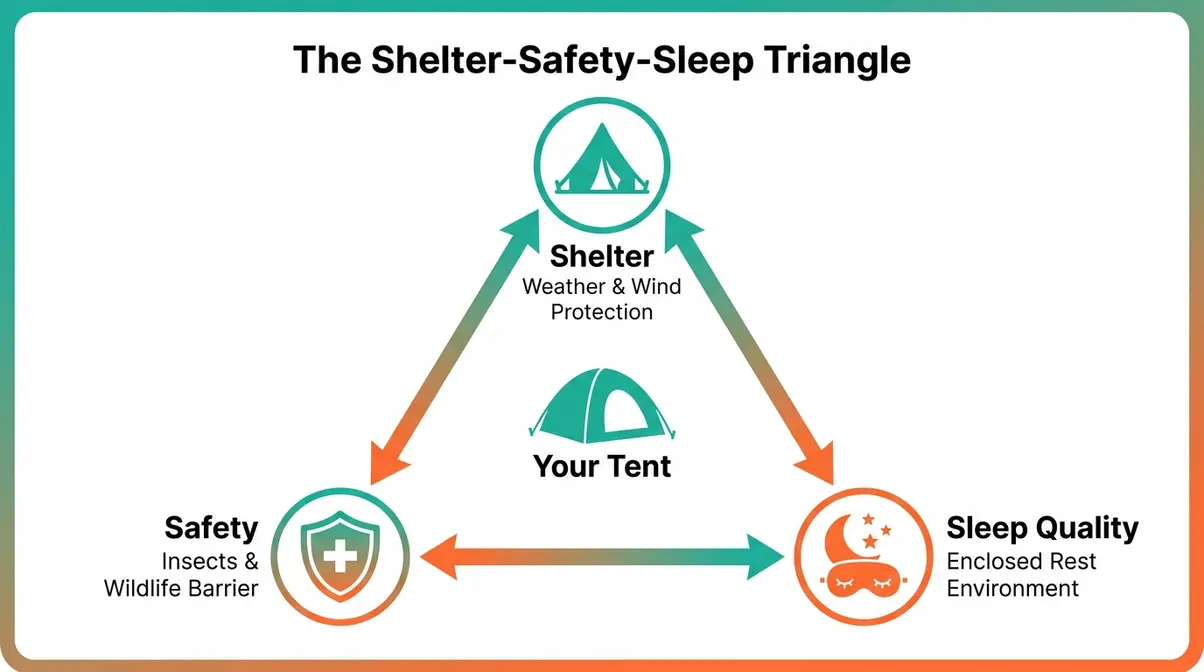 The Shelter-Safety-Sleep Triangle

Shelter
Weather & Wind Protection

Your Tent

Safety
Insects & Wildlife Barrier

Sleep Quality
Enclosed Rest Environment